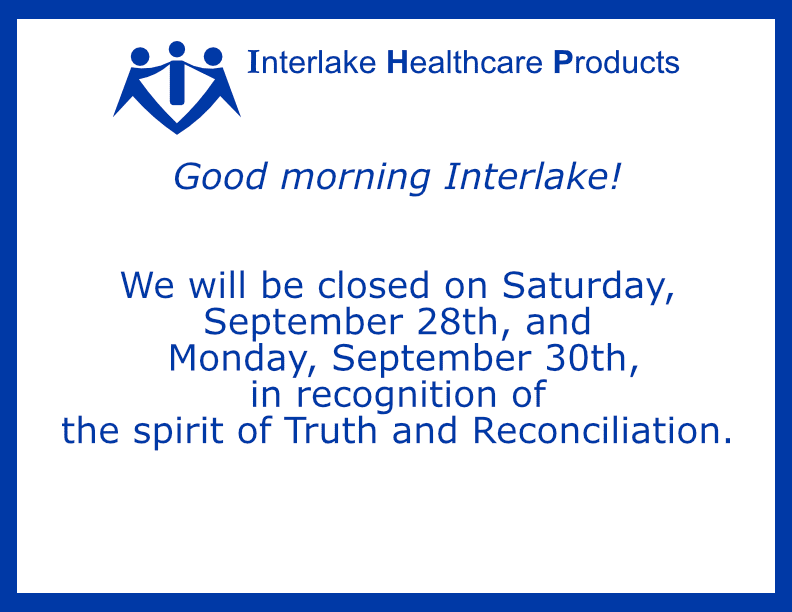 Interlake Healthcare Products

Good morning Interlake!

We will be closed on Saturday, September 28th, and Monday, September 30th, in recognition of the spirit of Truth and Reconciliation.